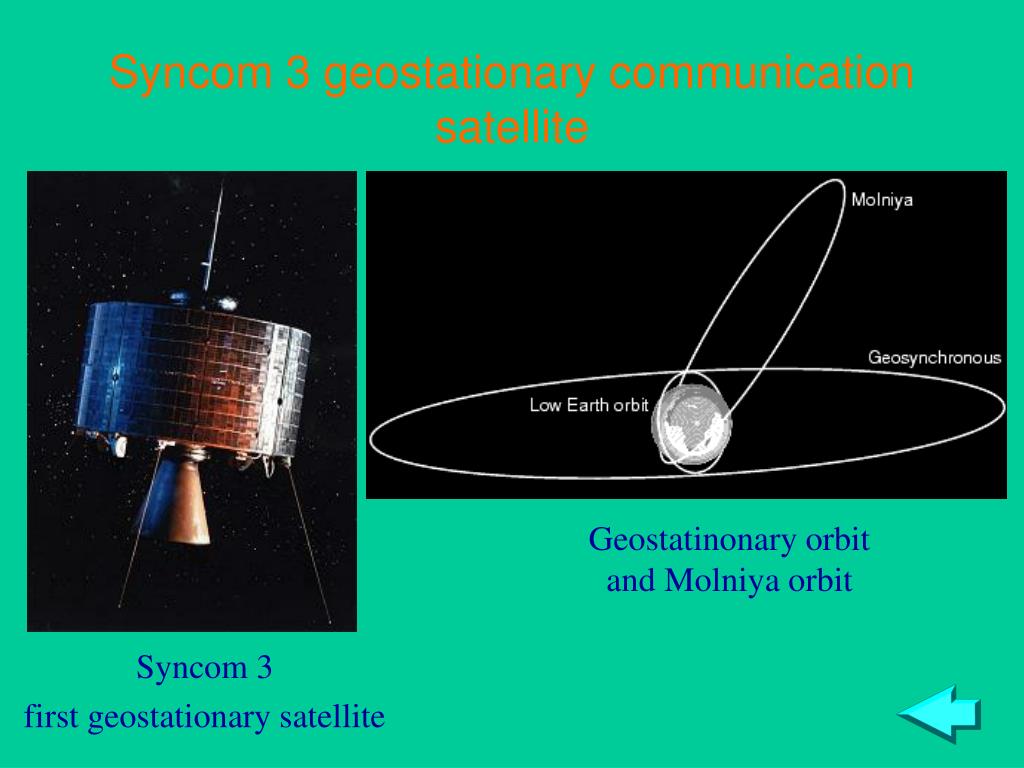 Syncom 3 geostationary communication satellite

Molniya

Geosynchronous

Low Earth orbit

Geostatinonary orbit and Molniya orbit

Syncom 3
first geostationary satellite